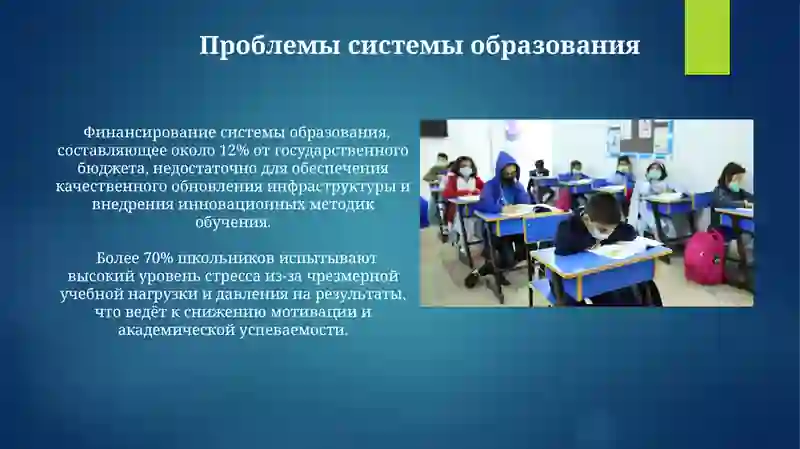 Проблемы системы образования

Финансирование системы образования, составляющее около 12% от государственного бюджета, недостаточно для обеспечения качественного обновления инфраструктуры и внедрения инновационных методик обучения.

Более 70% школьников испытывают высокий уровень стресса из-за чрезмерной учебной нагрузки и давления на результаты, что ведёт к снижению мотивации и академической успеваемости.